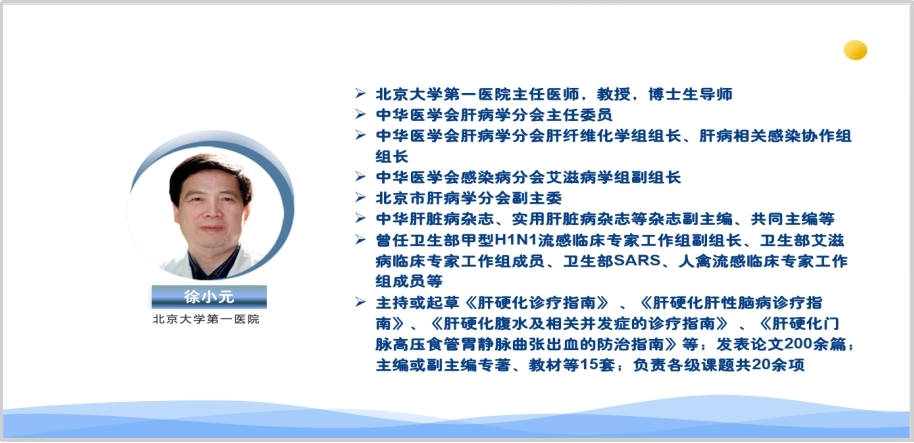 徐小元
北京大学第一医院

➢ 北京大学第一医院主任医师，教授，博士生导师
➢ 中华医学会肝病学分会主任委员
➢ 中华医学会肝病学分会肝纤维化学组组长、肝病相关感染协作组组长
➢ 中华医学会感染病分会艾滋病学组副组长
➢ 北京市肝病学分会副主委
➢ 中华肝脏病杂志、实用肝脏病杂志等杂志副主编、共同主编等
➢ 曾任卫生部甲型H1N1流感临床专家工作组副组长、卫生部艾滋病临床专家工作组成员、卫生部SARS、人禽流感临床专家工作组成员等
➢ 主持或起草《肝硬化诊疗指南》、《肝硬化肝性脑病诊疗指南》、《肝硬化腹水及相关并发症的诊疗指南》、《肝硬化门脉高压食管胃静脉曲张出血的防治指南》等；发表论文200余篇；主编或副主编专著、教材等15套；负责各级课题共20余项